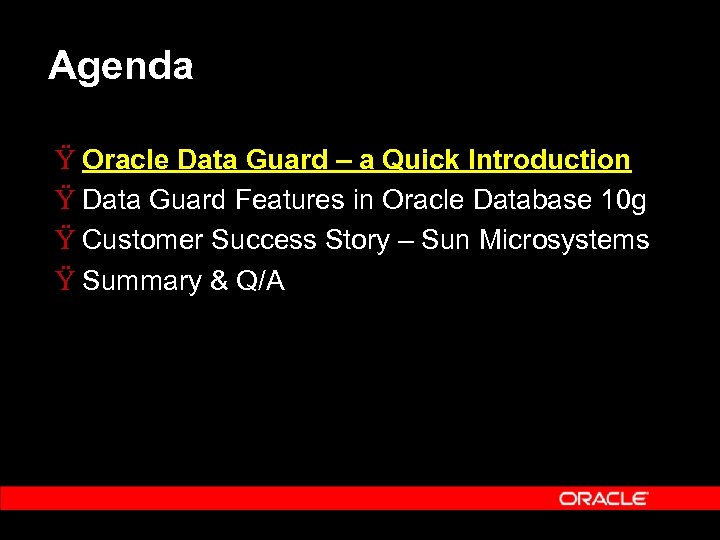 Agenda

Ÿ Oracle Data Guard – a Quick Introduction
Ÿ Data Guard Features in Oracle Database 10g
Ÿ Customer Success Story – Sun Microsystems
Ÿ Summary & Q/A

ORACLE